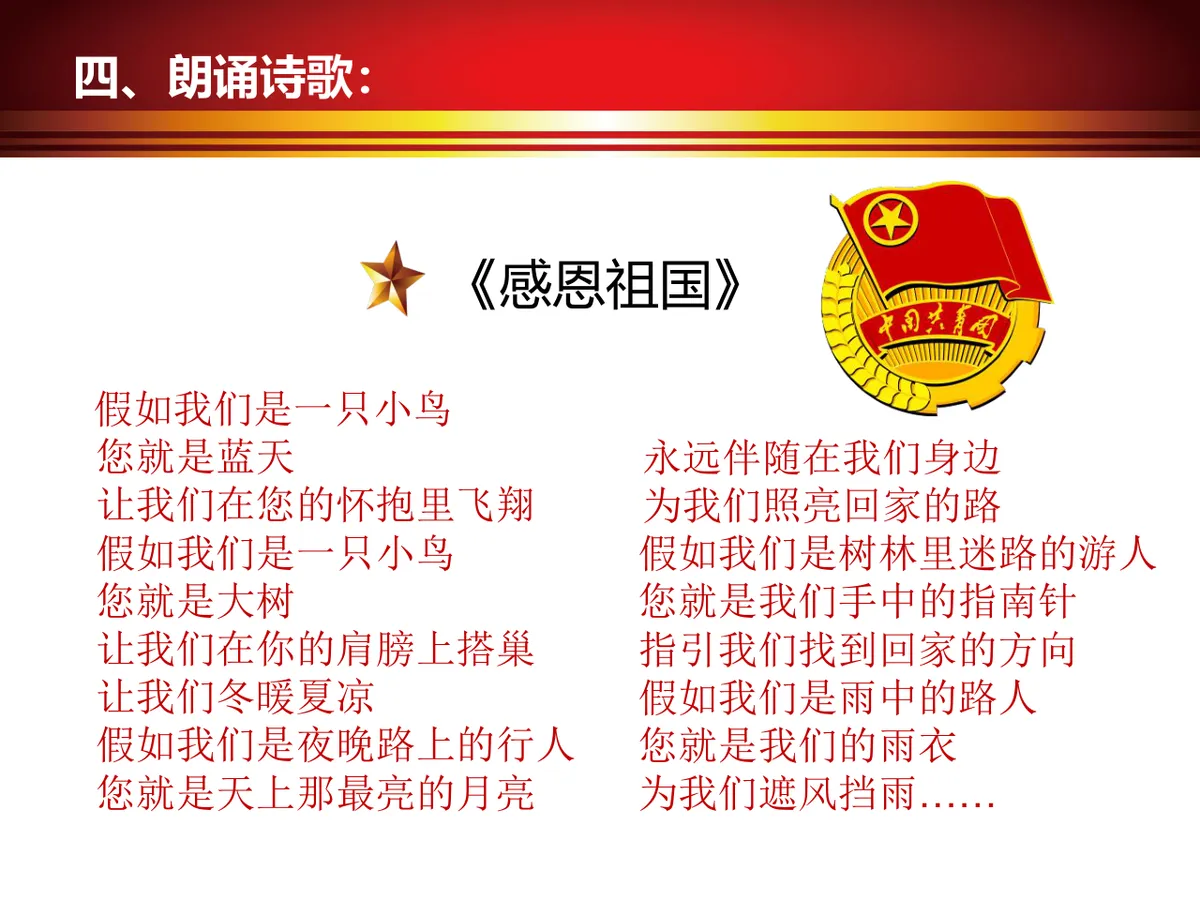 四、朗诵诗歌：

《感恩祖国》

中国共青团

假如我们是一只小鸟
您就是蓝天
让我们在您的怀抱里飞翔
假如我们是一只小鸟
您就是大树
让我们在你的肩膀上搭巢
让我们冬暖夏凉
假如我们是夜晚路上的行人
您就是天上那最亮的月亮

永远伴随在我们身边
为我们照亮回家的路
假如我们是树林里迷路的游人
您就是我们手中的指南针
指引我们找到回家的方向
假如我们是雨中的路人
您就是我们的雨衣
为我们遮风挡雨……